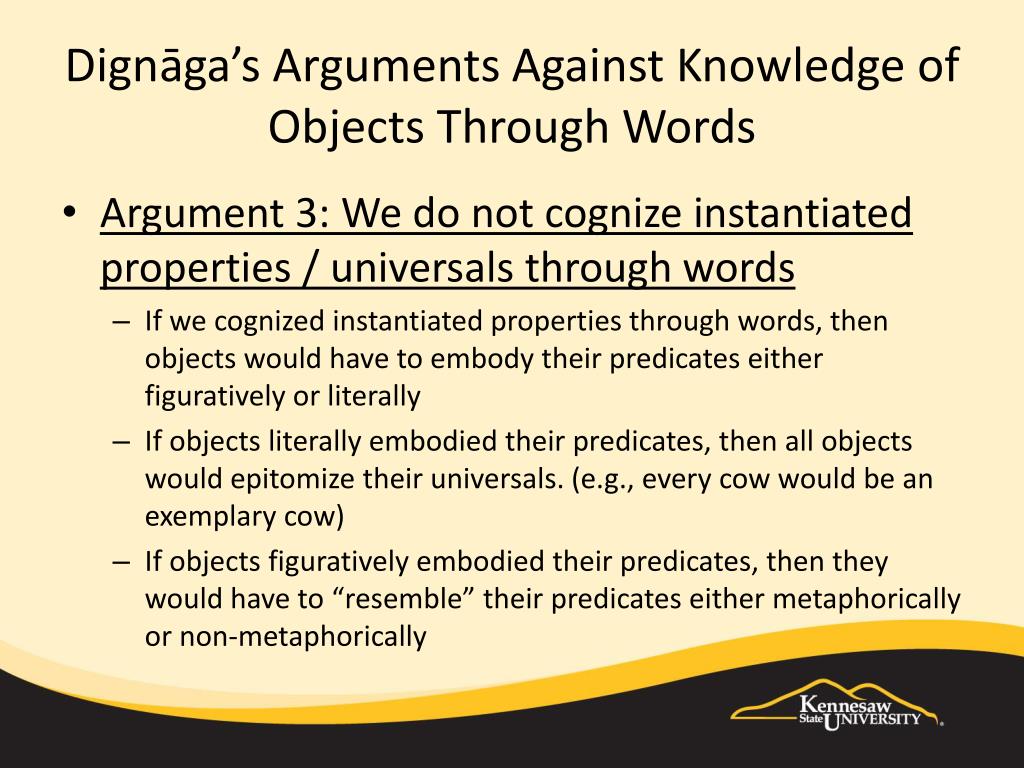 Dignāga's Arguments Against Knowledge of Objects Through Words

• Argument 3: We do not cognize instantiated properties / universals through words

– If we cognized instantiated properties through words, then objects would have to embody their predicates either figuratively or literally

– If objects literally embodied their predicates, then all objects would epitomize their universals. (e.g., every cow would be an exemplary cow)

– If objects figuratively embodied their predicates, then they would have to "resemble" their predicates either metaphorically or non-metaphorically

Kennesaw State UNIVERSITY